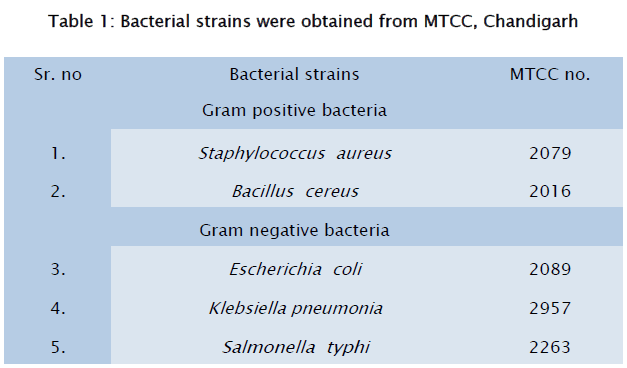 Table 1: Bacterial strains were obtained from MTCC, Chandigarh

| Sr. no | Bacterial strains | MTCC no. |
|---|---|---|
| | Gram positive bacteria | |
| 1. | Staphylococcus aureus | 2079 |
| 2. | Bacillus cereus | 2016 |
| | Gram negative bacteria | |
| 3. | Escherichia coli | 2089 |
| 4. | Klebsiella pneumonia | 2957 |
| 5. | Salmonella typhi | 2263 |